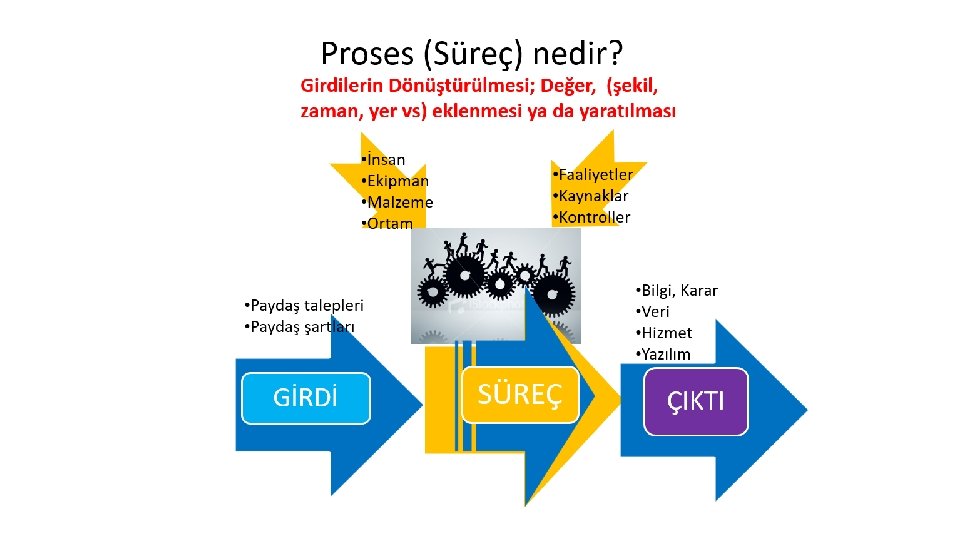 Proses (Süreç) nedir?

Girdilerin Dönüştürülmesi; Değer, (şekil, zaman, yer vs) eklenmesi ya da yaratılması

•İnsan
•Ekipman
•Malzeme
•Ortam

•Faaliyetler
•Kaynaklar
•Kontroller

•Paydaş talepleri
•Paydaş şartları

•Bilgi, Karar
•Veri
•Hizmet
•Yazılım

GİRDİ

SÜREÇ

ÇIKTI